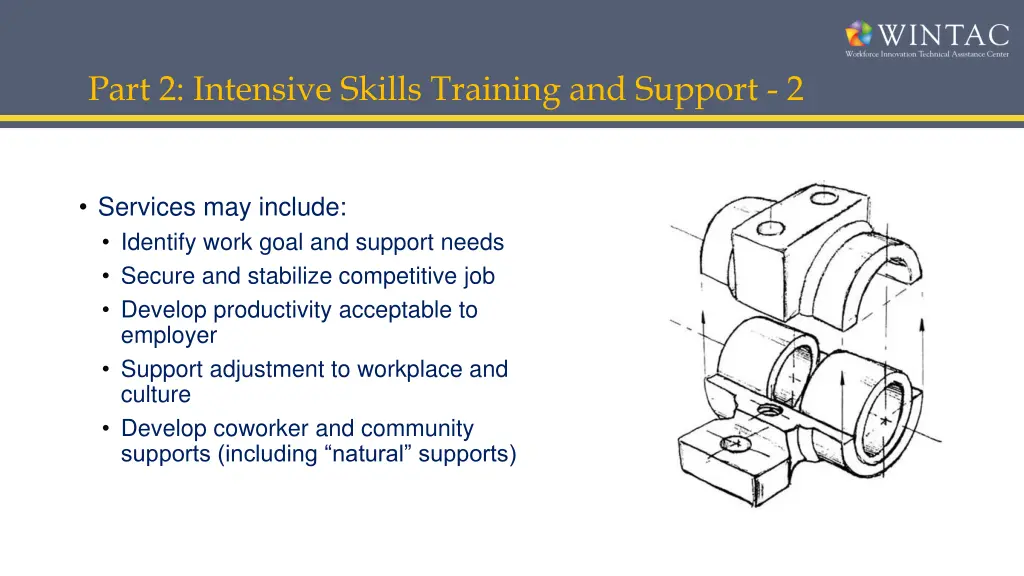 WINTAC
Workforce Innovation Technical Assistance Center

Part 2: Intensive Skills Training and Support - 2

• Services may include:
• Identify work goal and support needs
• Secure and stabilize competitive job
• Develop productivity acceptable to employer
• Support adjustment to workplace and culture
• Develop coworker and community supports (including “natural” supports)